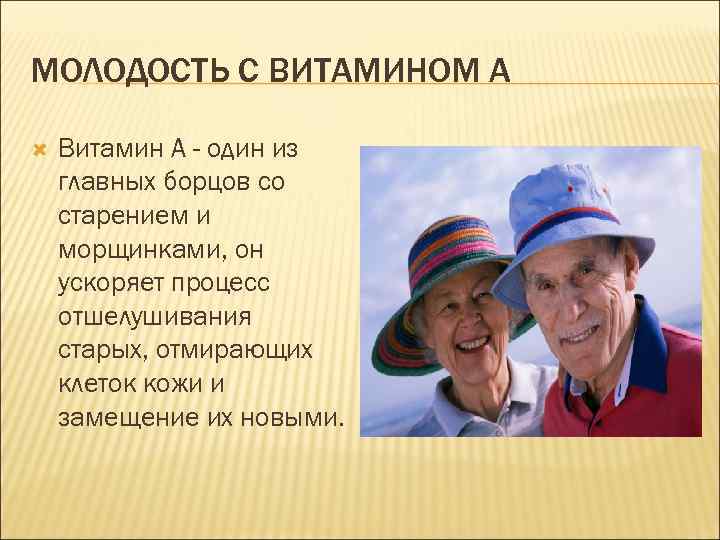 МОЛОДОСТЬ С ВИТАМИНОМ А

Витамин А - один из главных борцов со старением и морщинками, он ускоряет процесс отшелушивания старых, отмирающих клеток кожи и замещение их новыми.